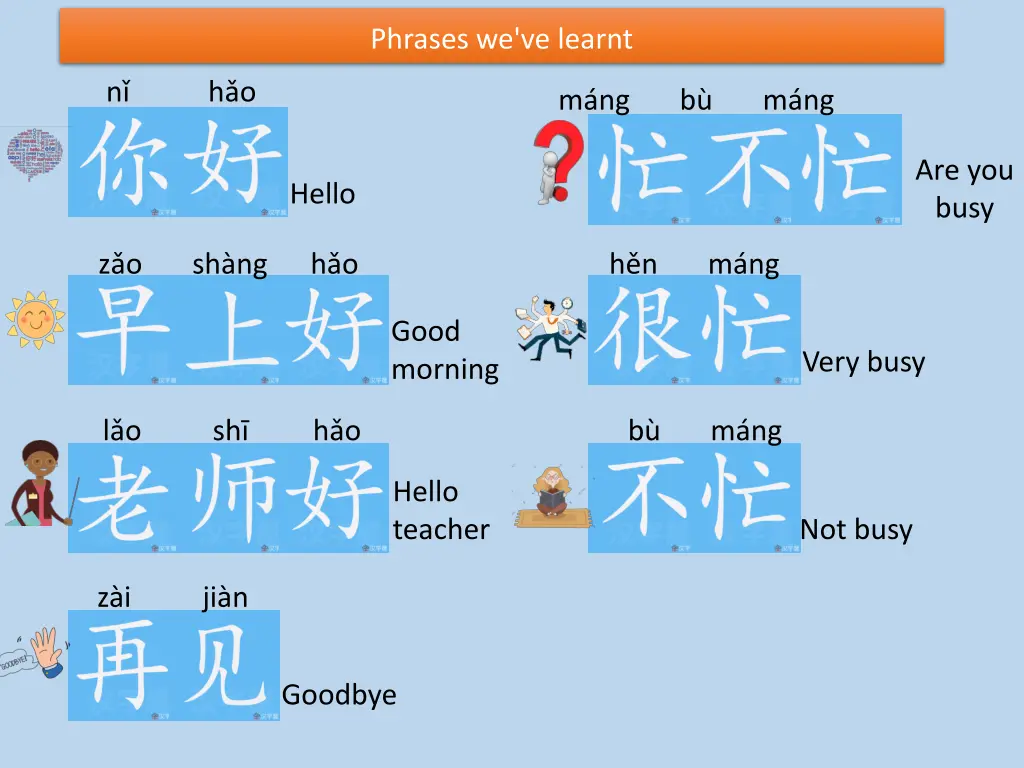 Phrases we've learnt

nǐ hǎo
你好
Hello

zǎo shàng hǎo
早上好
Good morning

lǎo shī hǎo
老师好
Hello teacher

zài jiàn
再见
Goodbye

máng bù máng
忙不忙
Are you busy

hěn máng
很忙
Very busy

bù máng
不忙
Not busy